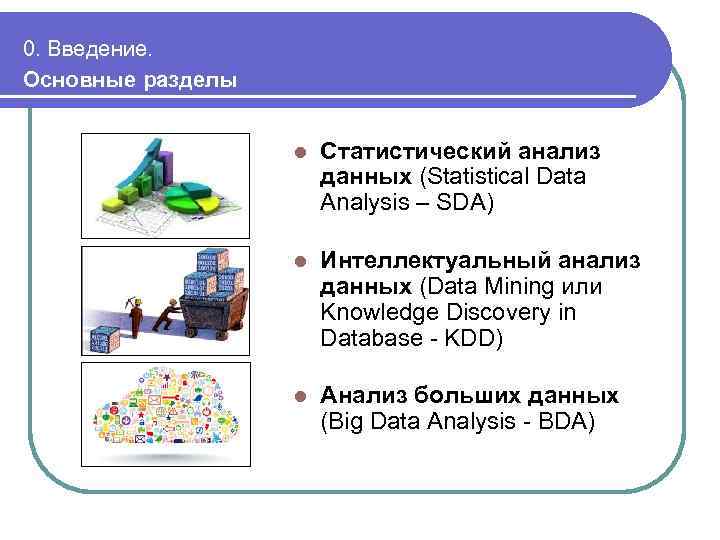 0. Введение.
Основные разделы

- Статистический анализ данных (Statistical Data Analysis – SDA)

- Интеллектуальный анализ данных (Data Mining или Knowledge Discovery in Database - KDD)

- Анализ больших данных (Big Data Analysis - BDA)